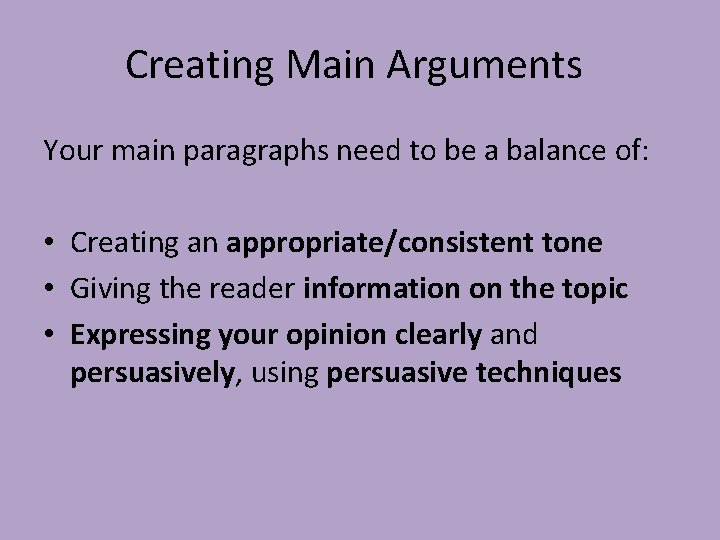 Creating Main Arguments

Your main paragraphs need to be a balance of:

• Creating an appropriate/consistent tone
• Giving the reader information on the topic
• Expressing your opinion clearly and persuasively, using persuasive techniques